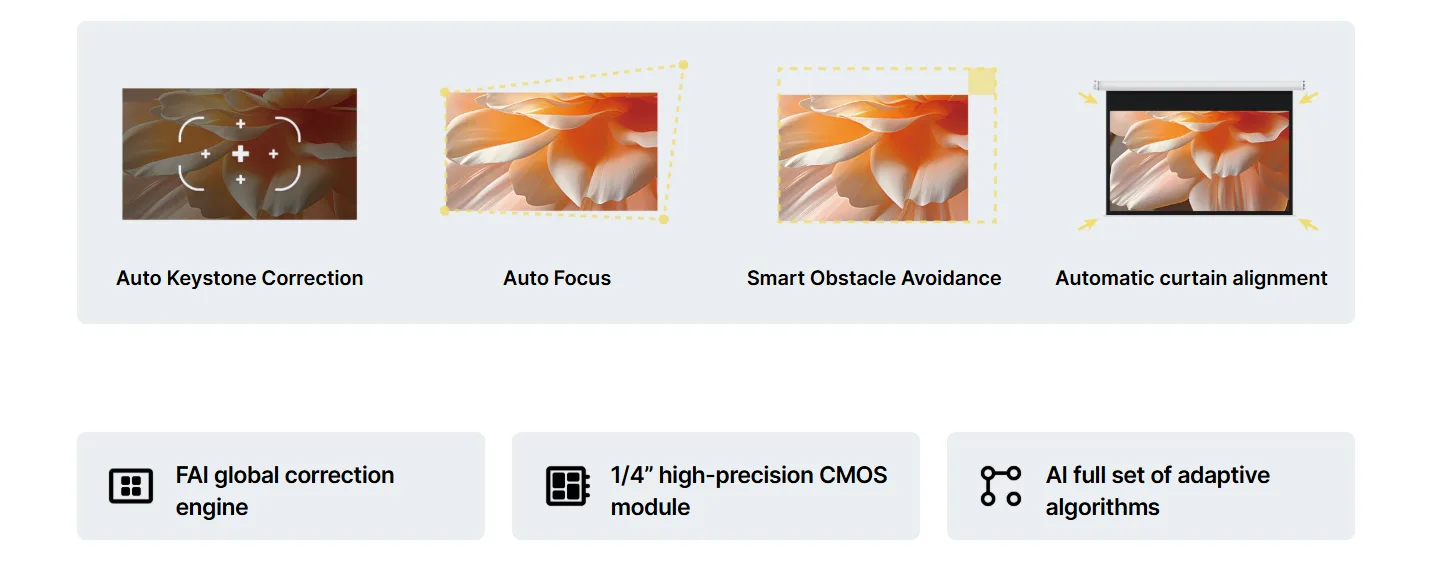 Auto Keystone Correction

Auto Focus

Smart Obstacle Avoidance

Automatic curtain alignment

FAI global correction engine

1/4" high-precision CMOS module

AI full set of adaptive algorithms